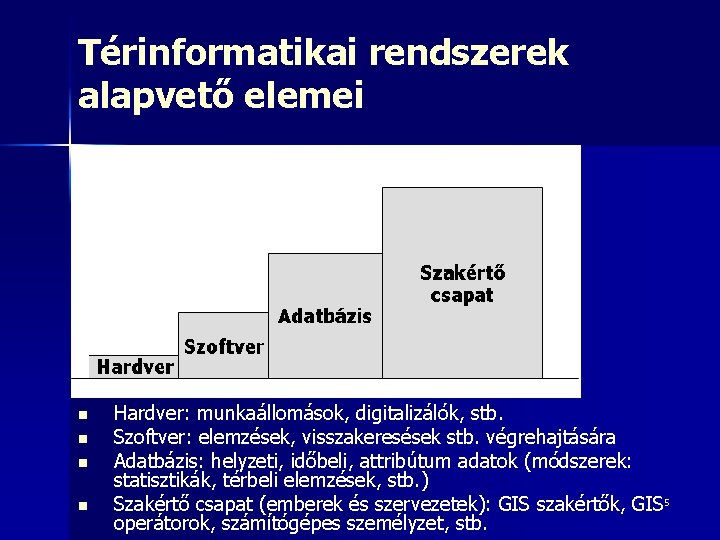 Térinformatikai rendszerek alapvető elemei

Hardver

Szoftver

Adatbázis

Szakértő csapat

- Hardver: munkaállomások, digitalizálók, stb.
- Szoftver: elemzések, visszakeresések stb. végrehajtására
- Adatbázis: helyzeti, időbeli, attribútum adatok (módszerek: statisztikák, térbeli elemzések, stb.)
- Szakértő csapat (emberek és szervezetek): GIS szakértők, GIS operátorok, számítógépes személyzet, stb.

5